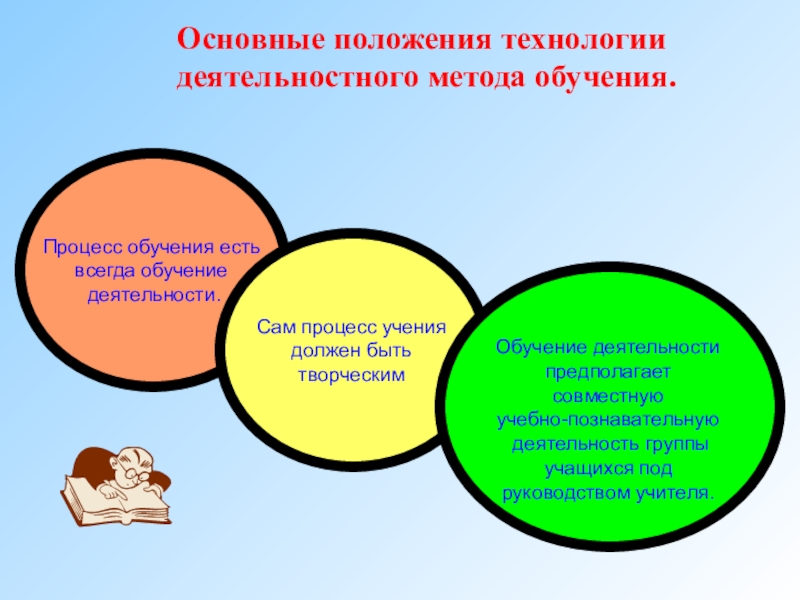 Основные положения технологии деятельностного метода обучения.

Процесс обучения есть всегда обучение деятельности.

Сам процесс учения должен быть творческим

Обучение деятельности предполагает совместную учебно-познавательную деятельность группы учащихся под руководством учителя.